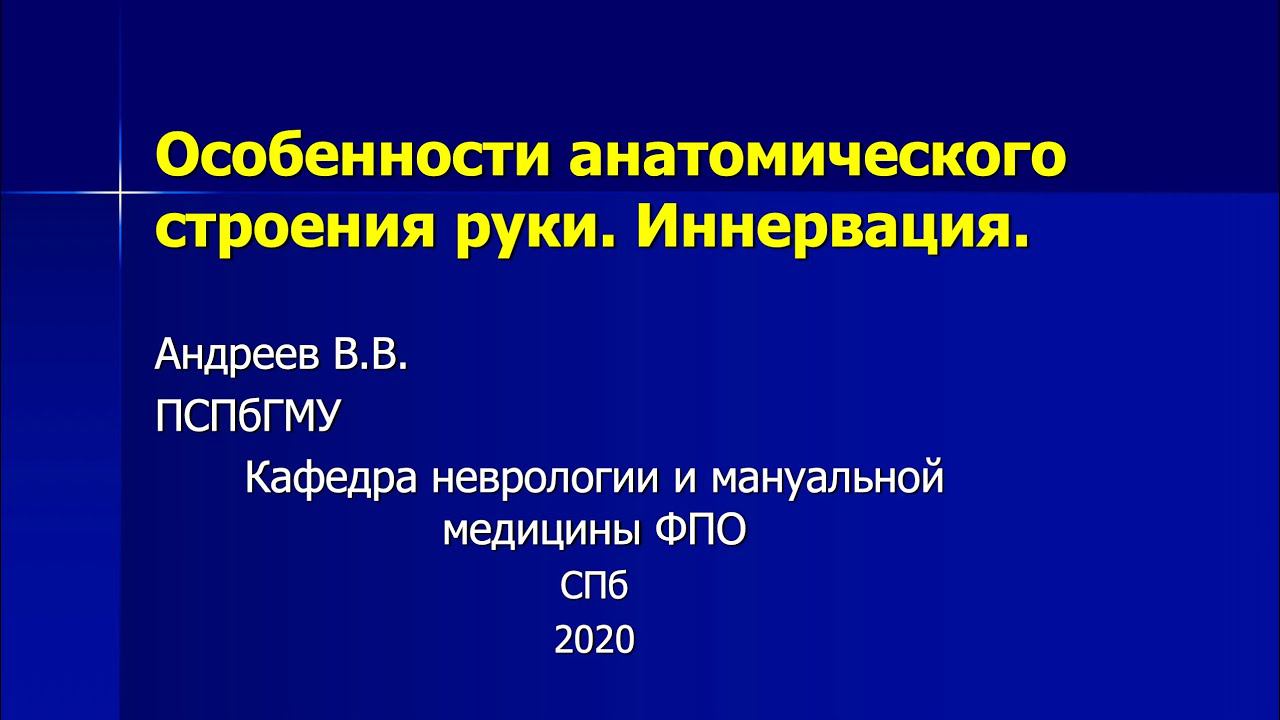 Особенности анатомического строения руки. Иннервация.

Андреев В.В.

ПСПбГМУ

Кафедра неврологии и мануальной медицины ФПО

СПб

2020